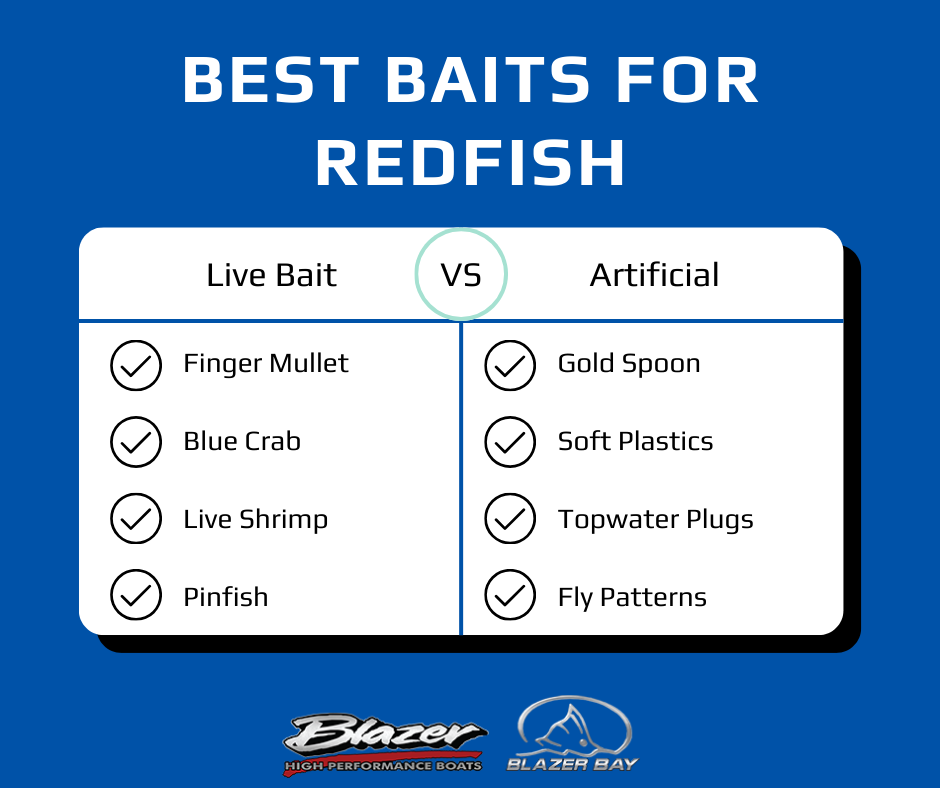 BEST BAITS FOR REDFISH

| Live Bait | VS | Artificial |
|---|---|---|
| Finger Mullet | | Gold Spoon |
| Blue Crab | | Soft Plastics |
| Live Shrimp | | Topwater Plugs |
| Pinfish | | Fly Patterns |

Blazer
HIGH PERFORMANCE BOATS

BLAZER BAY